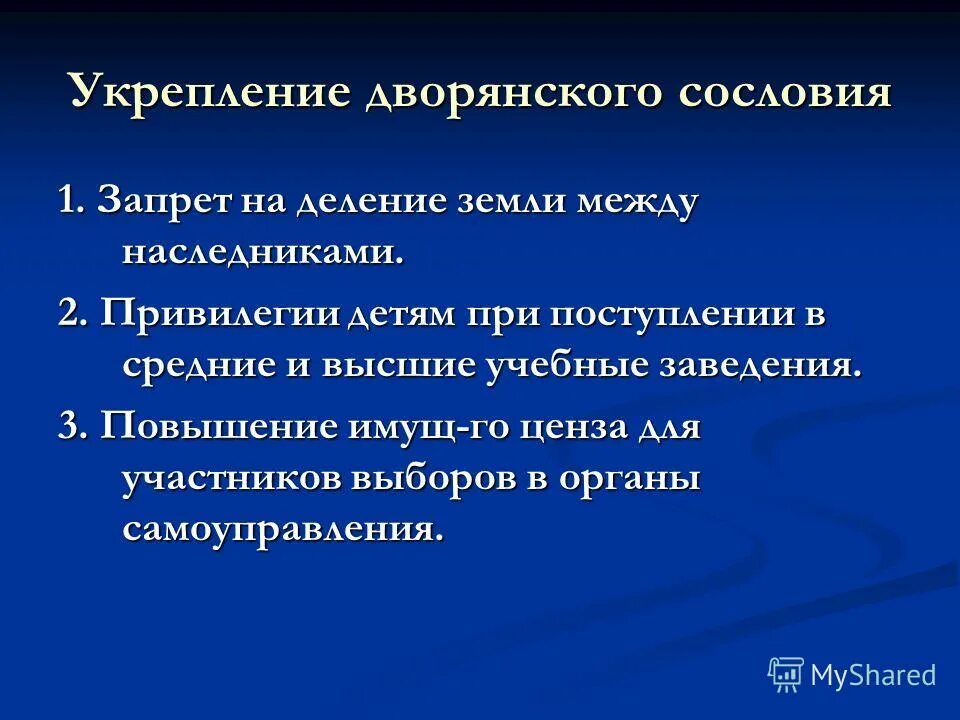 Укрепление дворянского сословия

1. Запрет на деление земли между наследниками.

2. Привилегии детям при поступлении в средние и высшие учебные заведения.

3. Повышение имущ-го ценза для участников выборов в органы самоуправления.

MyShared